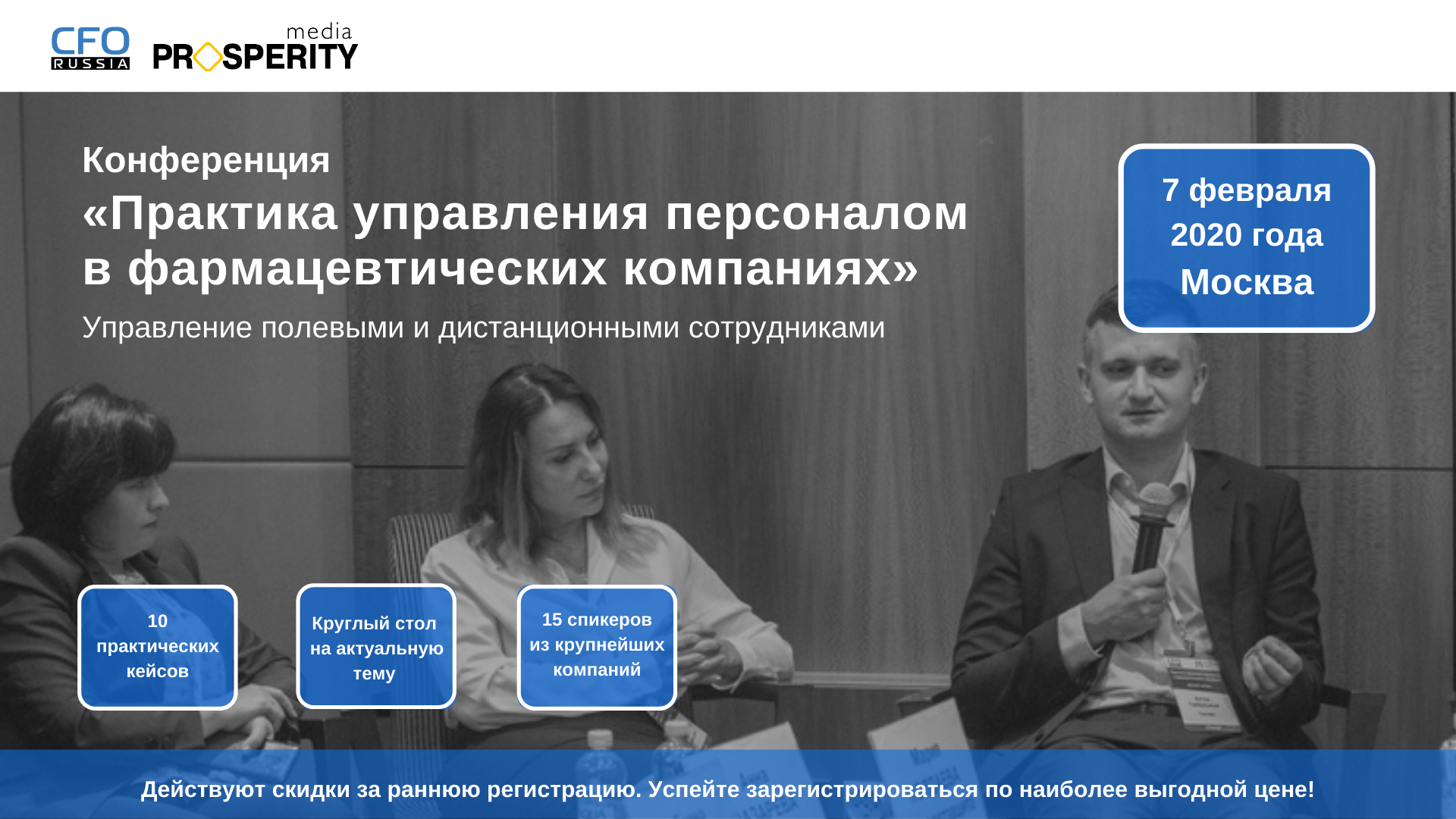 CFO RUSSIA

media PROSPERITY

Конференция
«Практика управления персоналом в фармацевтических компаниях»
Управление полевыми и дистанционными сотрудниками

7 февраля 2020 года Москва

10 практических кейсов

Круглый стол на актуальную тему

15 спикеров из крупнейших компаний

Действуют скидки за раннюю регистрацию. Успейте зарегистрироваться по наиболее выгодной цене!